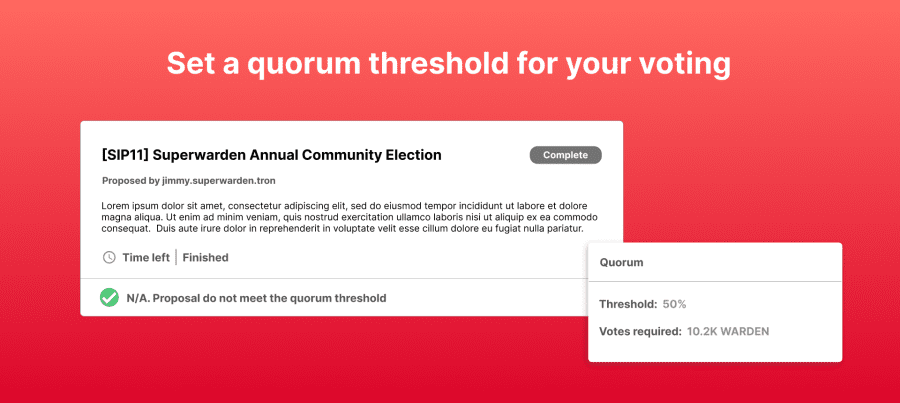 Set a quorum threshold for your voting

[SIP11] Superwarden Annual Community Election

Complete

Proposed by jimmy.superwarden.tron

Lorem ipsum dolor sit amet, consectetur adipiscing elit, sed do eiusmod tempor incididunt ut labore et dolore magna aliqua. Ut enim ad minim veniam, quis nostrud exercitation ullamco laboris nisi ut aliquip ex ea commodo consequat. Duis aute irure dolor in reprehenderit in voluptate velit esse cillum dolore eu fugiat nulla pariatur.

Time left | Finished

N/A. Proposal do not meet the quorum threshold

Quorum

Threshold: 50%

Votes required: 10.2K WARDEN